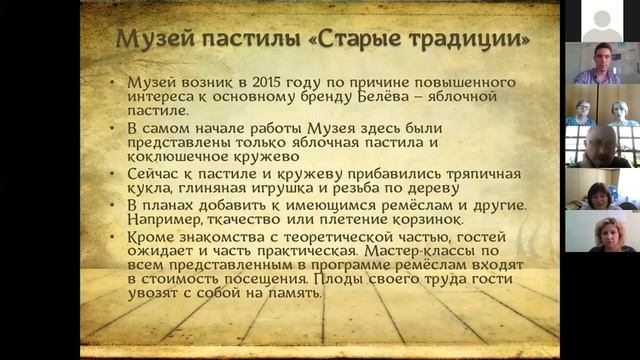 Музей пастилы «Старые традиции»

• Музей возник в 2015 году по причине повышенного интереса к основному бренду Белёва – яблочной пастиле.

• В самом начале работы Музея здесь были представлены только яблочная пастила и коклюшечное кружево

• Сейчас к пастиле и кружеву прибавились тряпичная кукла, глиняная игрушка и резьба по дереву

• В планах добавить к имеющимся ремёслам и другие. Например, ткачество или плетение корзинок.

• Кроме знакомства с теоретической частью, гостей ожидает и часть практическая. Мастер-классы по всем представленным в программе ремёслам входят в стоимость посещения. Плоды своего труда гости увозят с собой на память.